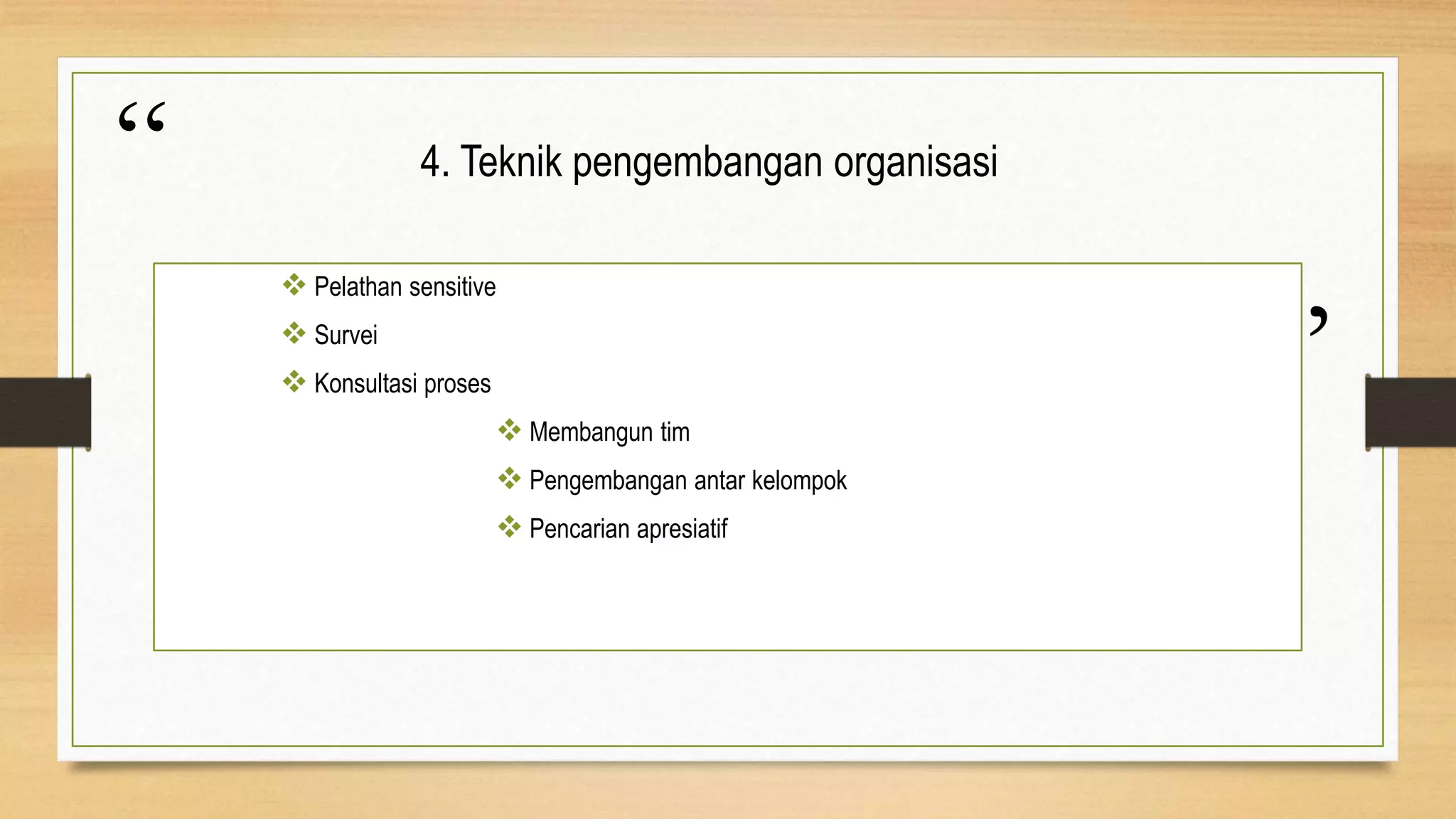 “

4. Teknik pengembangan organisasi

❖ Pelathan sensitive
❖ Survei
❖ Konsultasi proses
❖ Membangun tim
❖ Pengembangan antar kelompok
❖ Pencarian apresiatif

”